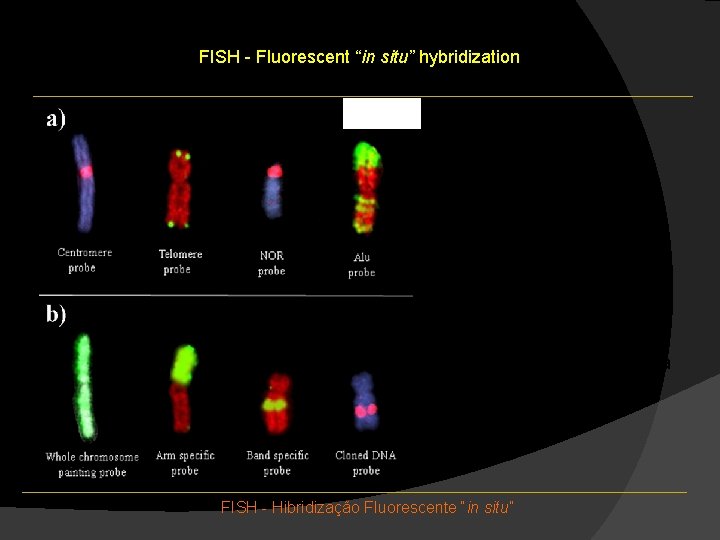 FISH - Fluorescent "in situ" hybridization

a)

Centromere probe

Telomere probe

NOR probe

Alu probe

b)

Whole chromosome painting probe

Arm specific probe

Band specific probe

Cloned DNA probe

FISH - Hibridização Fluorescente "in situ"